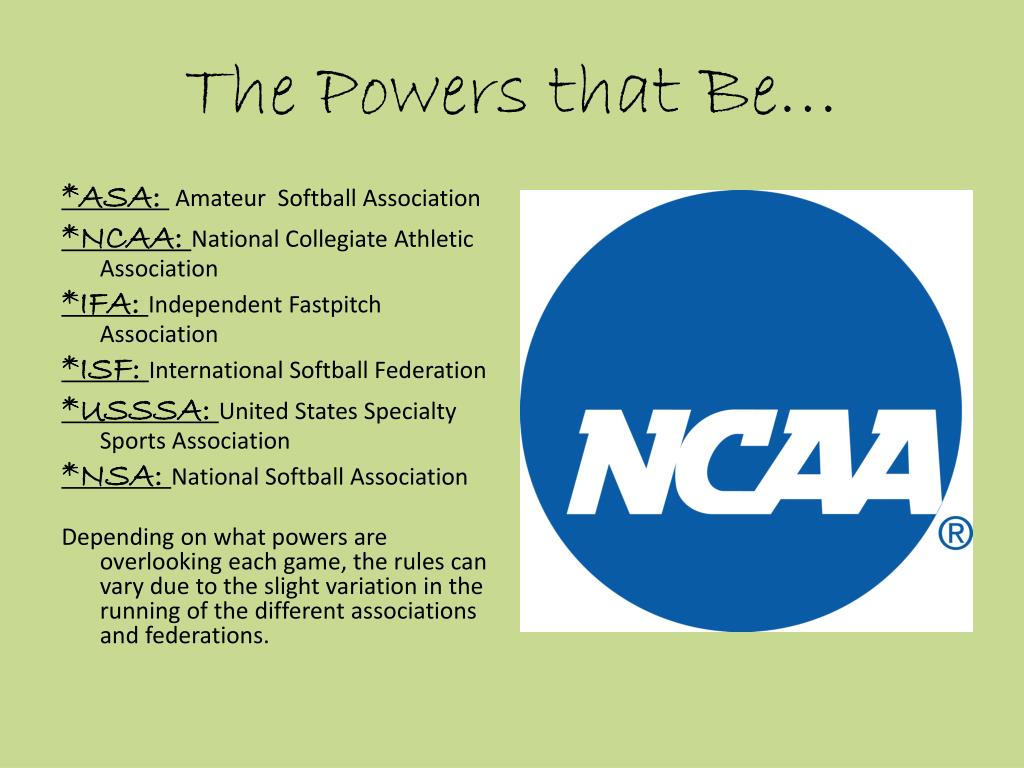 The Powers that Be…

*ASA: Amateur Softball Association

*NCAA: National Collegiate Athletic Association

*IFA: Independent Fastpitch Association

*ISF: International Softball Federation

*USSSA: United States Specialty Sports Association

*NSA: National Softball Association

Depending on what powers are overlooking each game, the rules can vary due to the slight variation in the running of the different associations and federations.

NCAA ®